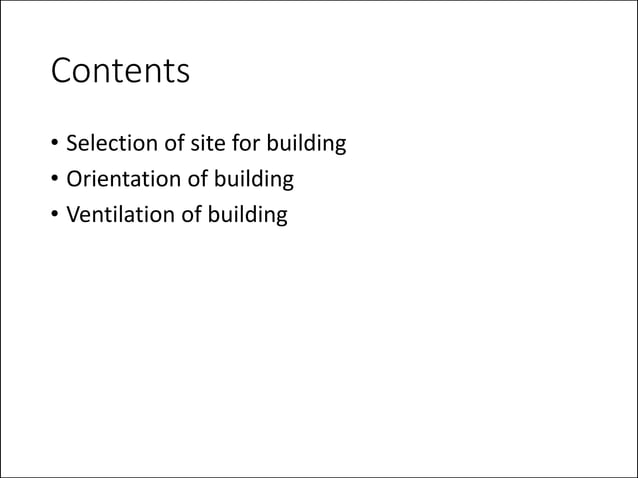 Contents

• Selection of site for building
• Orientation of building
• Ventilation of building